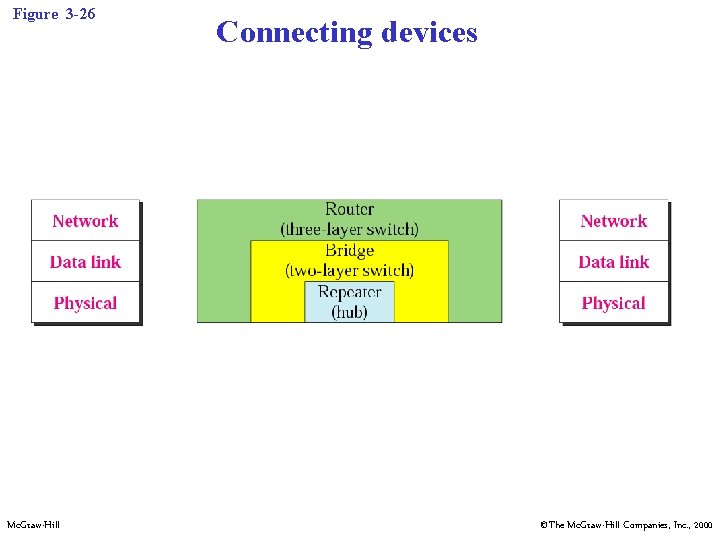 Figure 3-26

Connecting devices

Network
Data link
Physical

Router
(three-layer switch)
Bridge
(two-layer switch)
Repeater
(hub)

Network
Data link
Physical

McGraw-Hill

©The McGraw-Hill Companies, Inc., 2000